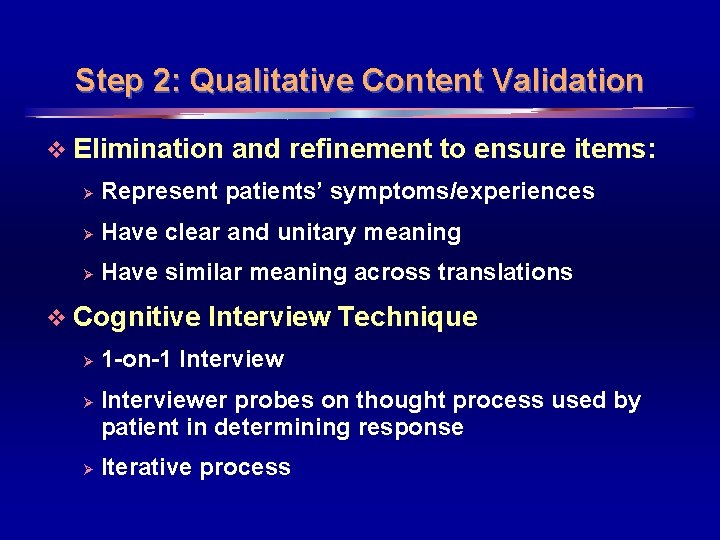 Step 2: Qualitative Content Validation

❖ Elimination and refinement to ensure items:

➢ Represent patients' symptoms/experiences

➢ Have clear and unitary meaning

➢ Have similar meaning across translations

❖ Cognitive Interview Technique

➢ 1-on-1 Interview

➢ Interviewer probes on thought process used by patient in determining response

➢ Iterative process